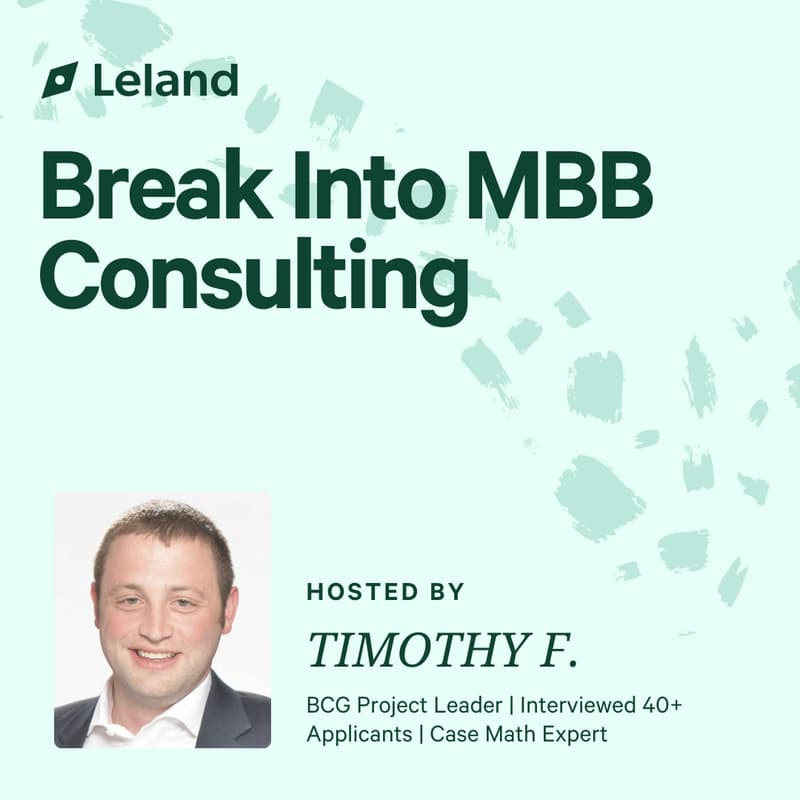 Leland

Break Into MBB Consulting

HOSTED BY

TIMOTHY F.

BCG Project Leader | Interviewed 40+ Applicants | Case Math Expert